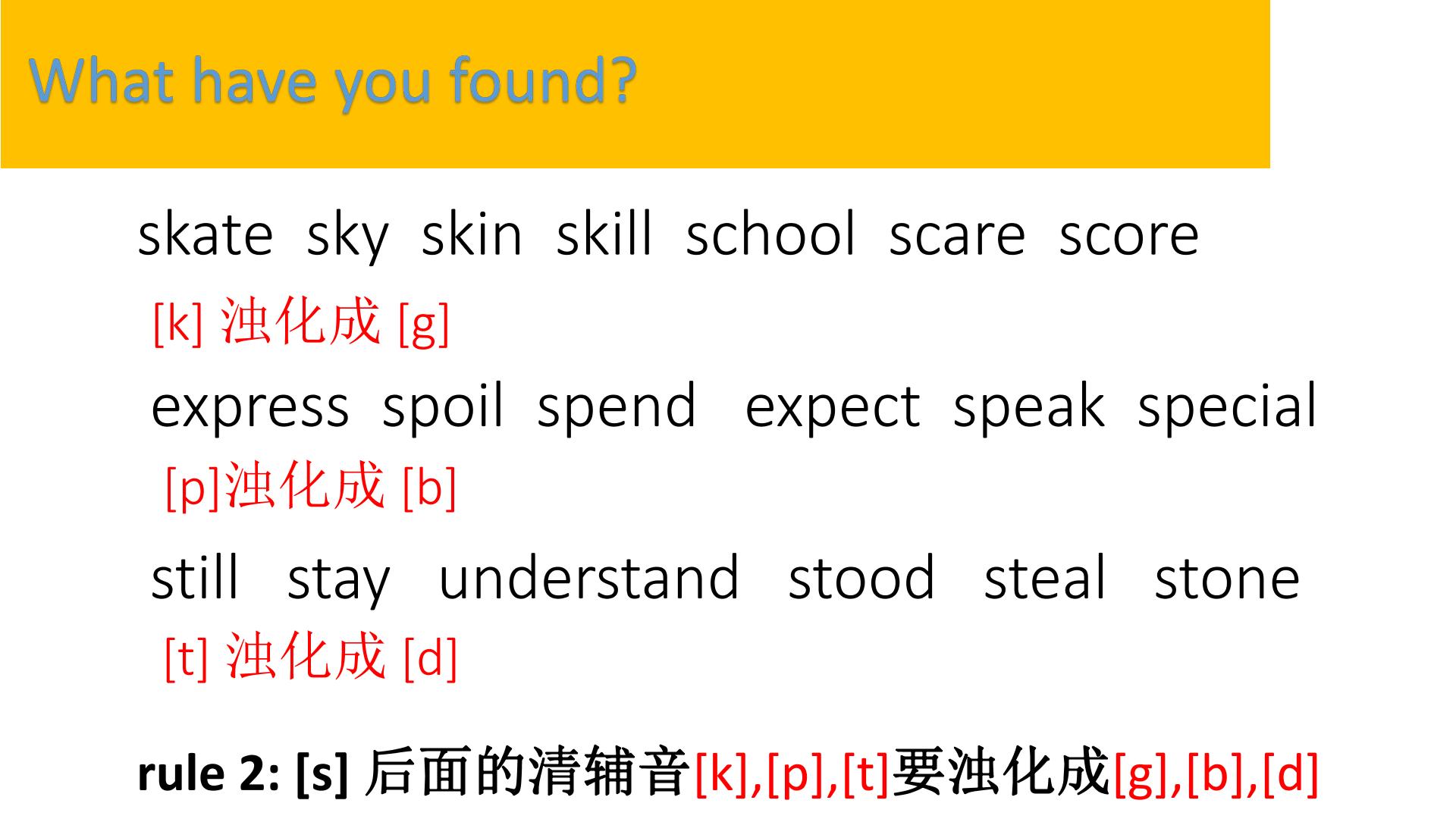 What have you found?

skate sky skin skill school scare score

[k] 浊化成 [g]

express spoil spend expect speak special

[p]浊化成 [b]

still stay understand stood steal stone

[t] 浊化成 [d]

rule 2: [s] 后面的清辅音[k],[p],[t]要浊化成[g],[b],[d]